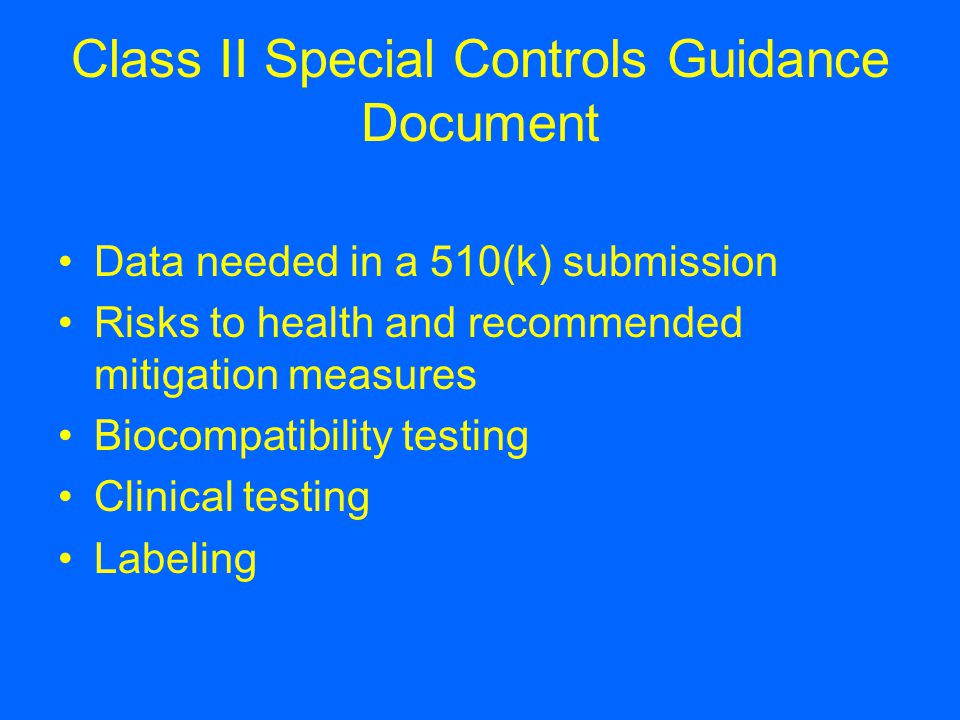 Class II Special Controls Guidance Document

• Data needed in a 510(k) submission
• Risks to health and recommended mitigation measures
• Biocompatibility testing
• Clinical testing
• Labeling